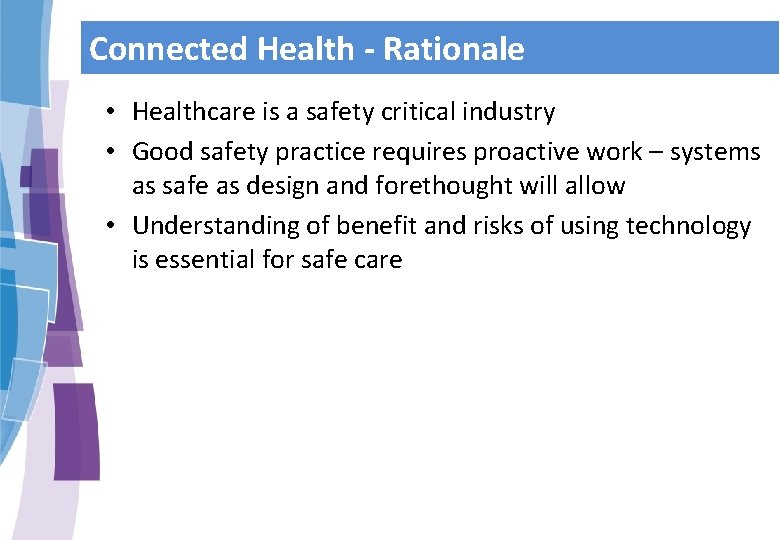 Connected Health - Rationale

• Healthcare is a safety critical industry
• Good safety practice requires proactive work – systems as safe as design and forethought will allow
• Understanding of benefit and risks of using technology is essential for safe care